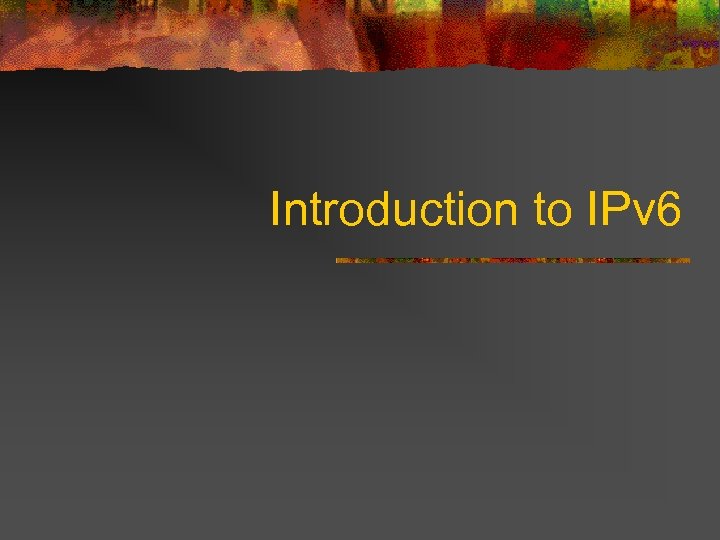 Introduction to IPv6